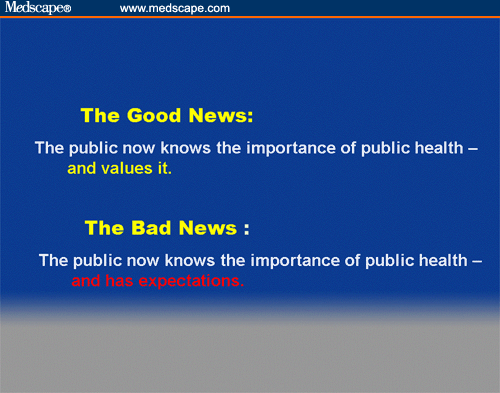 Medscape® www.medscape.com

The Good News:

The public now knows the importance of public health – and values it.

The Bad News :

The public now knows the importance of public health – and has expectations.